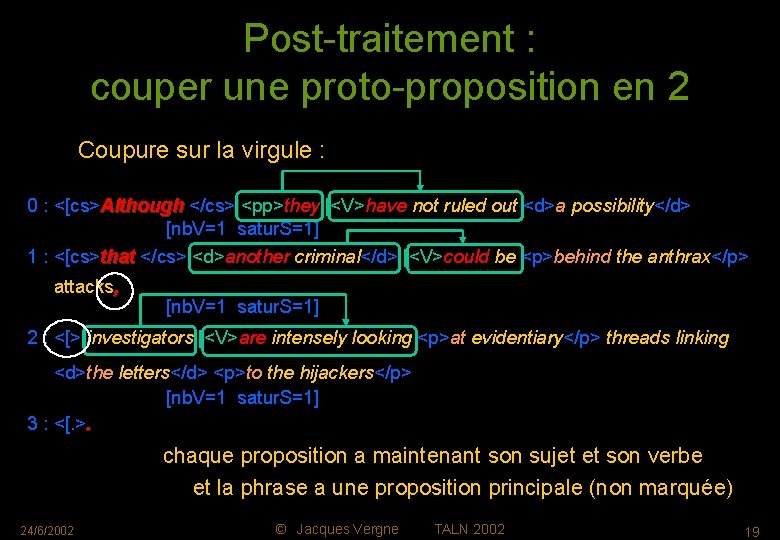 Post-traitement :
couper une proto-proposition en 2

Coupure sur la virgule :

0 : <[cs>Although </cs> <pp>they <V>have not ruled out <d>a possibility</d>
[nbV=1 saturS=1]
1 : <[cs>that </cs> <d>another criminal</d> <V>could be <p>behind the anthrax</p> attacks,
[nbV=1 saturS=1]
2 : <[> investigators <V>are intensely looking <p>at evidentiary</p> threads linking <d>the letters</d> <p>to the hijackers</p>
[nbV=1 saturS=1]
3 : <[.>.

chaque proposition a maintenant son sujet et son verbe
et la phrase a une proposition principale (non marquée)

24/6/2002 © Jacques Vergne TALN 2002 19